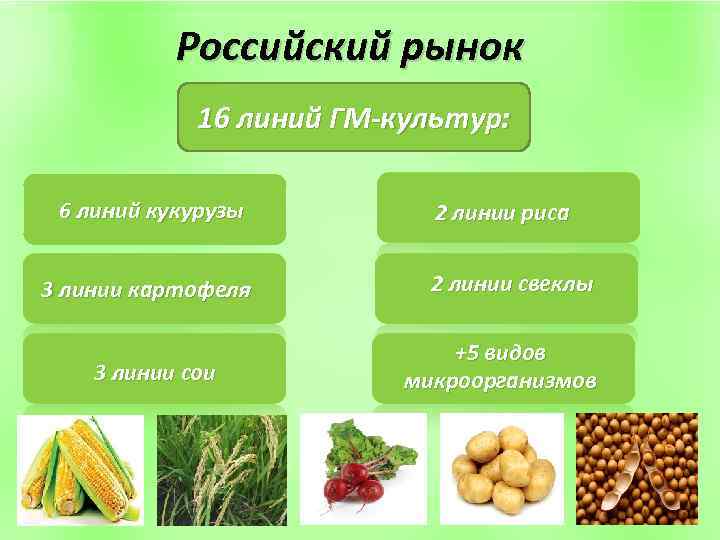 Российский рынок

16 линий ГМ-культур:

6 линий кукурузы

3 линии картофеля

3 линии сои

2 линии риса

2 линии свеклы

+5 видов микроорганизмов